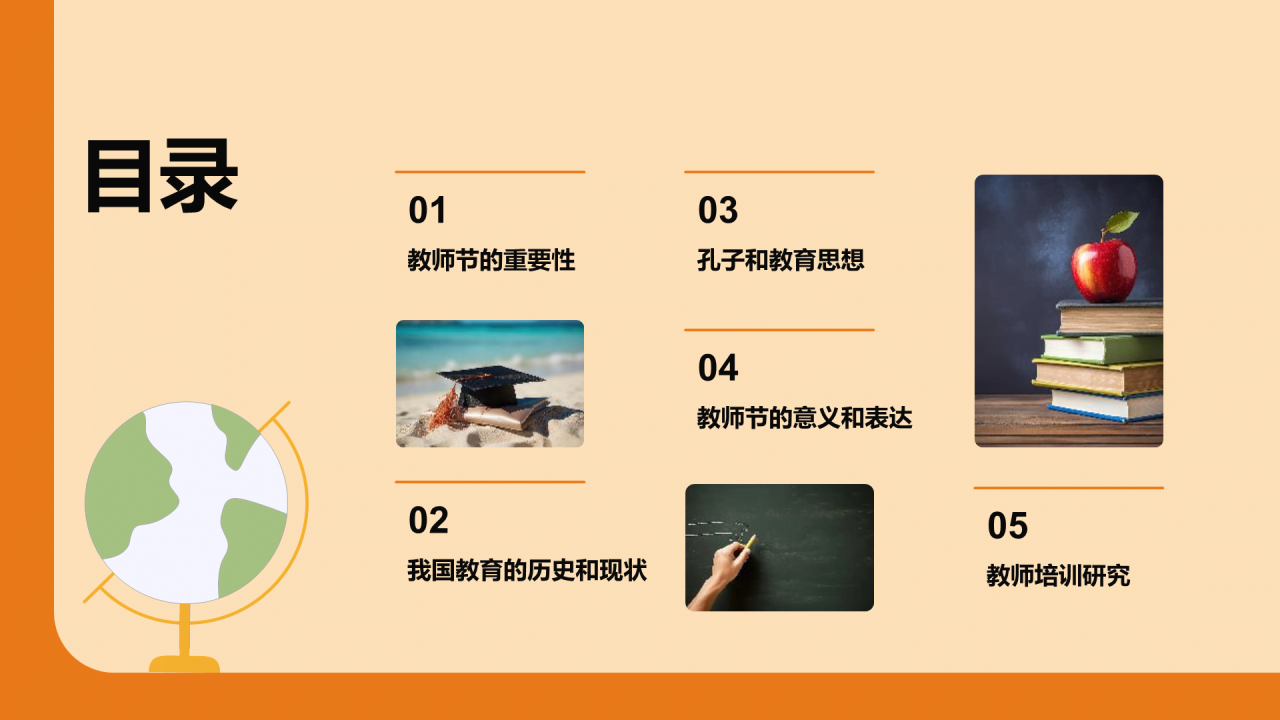 目录

01
教师节的重要性

02
我国教育的历史和现状

03
孔子和教育思想

04
教师节的意义和表达

05
教师培训研究